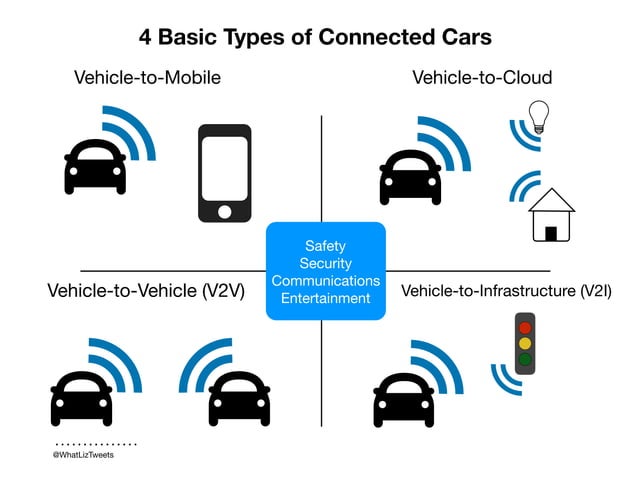 4 Basic Types of Connected Cars

Vehicle-to-Mobile

Vehicle-to-Cloud

Safety
Security
Communications
Entertainment

Vehicle-to-Vehicle (V2V)

Vehicle-to-Infrastructure (V2I)

@WhatLizTweets